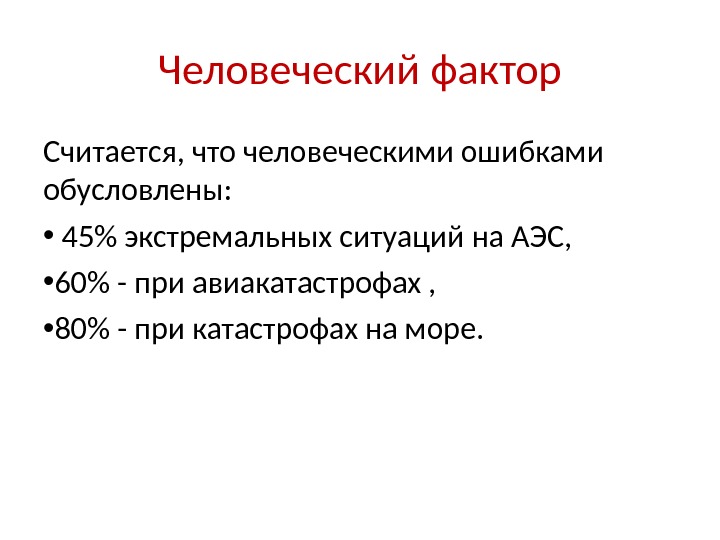 Человеческий фактор

Считается, что человеческими ошибками обусловлены:

• 45% экстремальных ситуаций на АЭС,

•60% - при авиакатастрофах ,

•80% - при катастрофах на море.